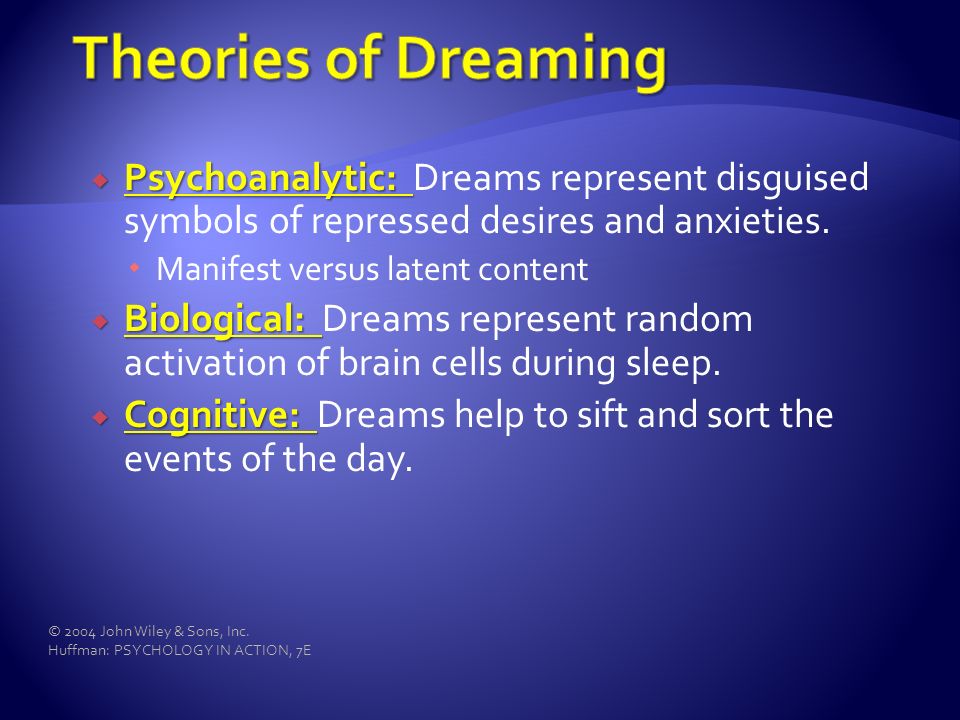 Theories of Dreaming

Psychoanalytic: Dreams represent disguised symbols of repressed desires and anxieties.

Manifest versus latent content

Biological: Dreams represent random activation of brain cells during sleep.

Cognitive: Dreams help to sift and sort the events of the day.

© 2004 John Wiley & Sons, Inc.
Huffman: PSYCHOLOGY IN ACTION, 7E